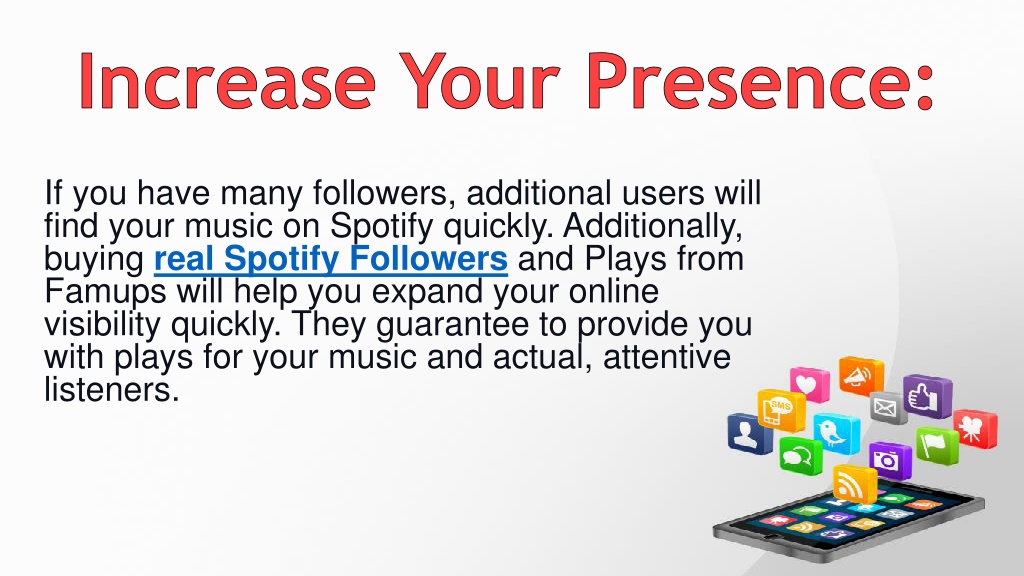 Increase Your Presence:

If you have many followers, additional users will find your music on Spotify quickly. Additionally, buying real Spotify Followers and Plays from Famups will help you expand your online visibility quickly. They guarantee to provide you with plays for your music and actual, attentive listeners.

SMS